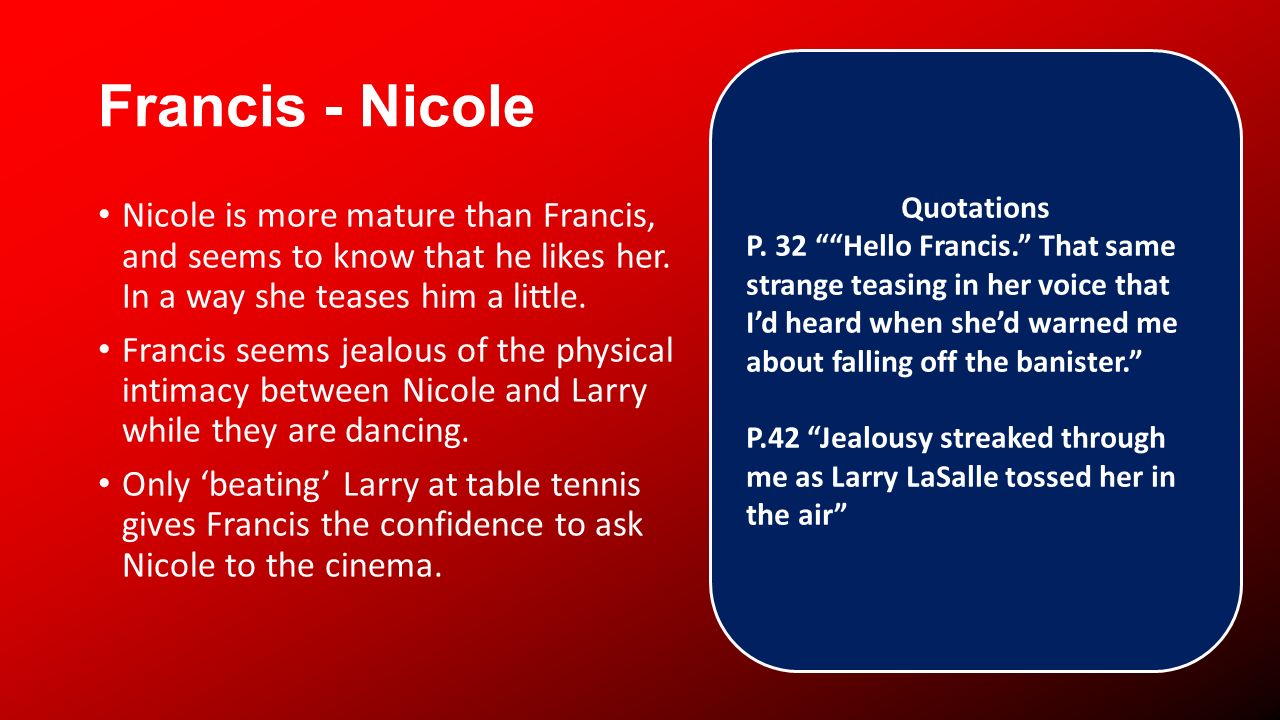 Francis - Nicole

• Nicole is more mature than Francis, and seems to know that he likes her. In a way she teases him a little.

• Francis seems jealous of the physical intimacy between Nicole and Larry while they are dancing.

• Only ‘beating’ Larry at table tennis gives Francis the confidence to ask Nicole to the cinema.

Quotations
P. 32 ““Hello Francis.” That same strange teasing in her voice that I’d heard when she’d warned me about falling off the banister.”

P.42 “Jealousy streaked through me as Larry LaSalle tossed her in the air”